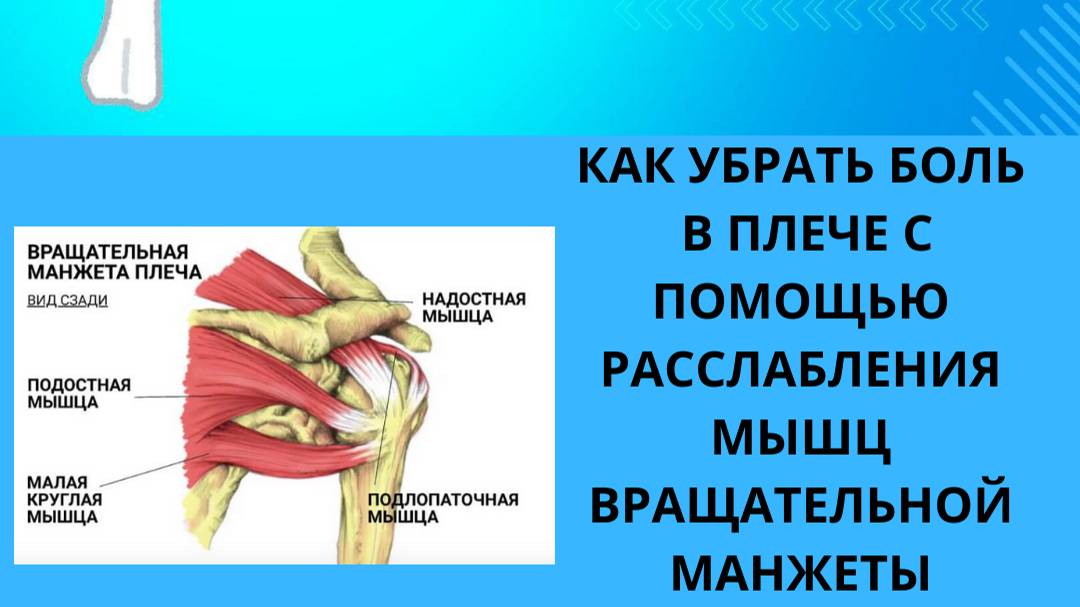 ВРАЩАТЕЛЬНАЯ МАНЖЕТА ПЛЕЧА

ВИД СЗАДИ

НАДОСТНАЯ МЫШЦА

ПОДОСТНАЯ МЫШЦА

МАЛАЯ КРУГЛАЯ МЫШЦА

ПОДЛОПАТОЧНАЯ МЫШЦА

КАК УБРАТЬ БОЛЬ В ПЛЕЧЕ С ПОМОЩЬЮ РАССЛАБЛЕНИЯ МЫШЦ ВРАЩАТЕЛЬНОЙ МАНЖЕТЫ